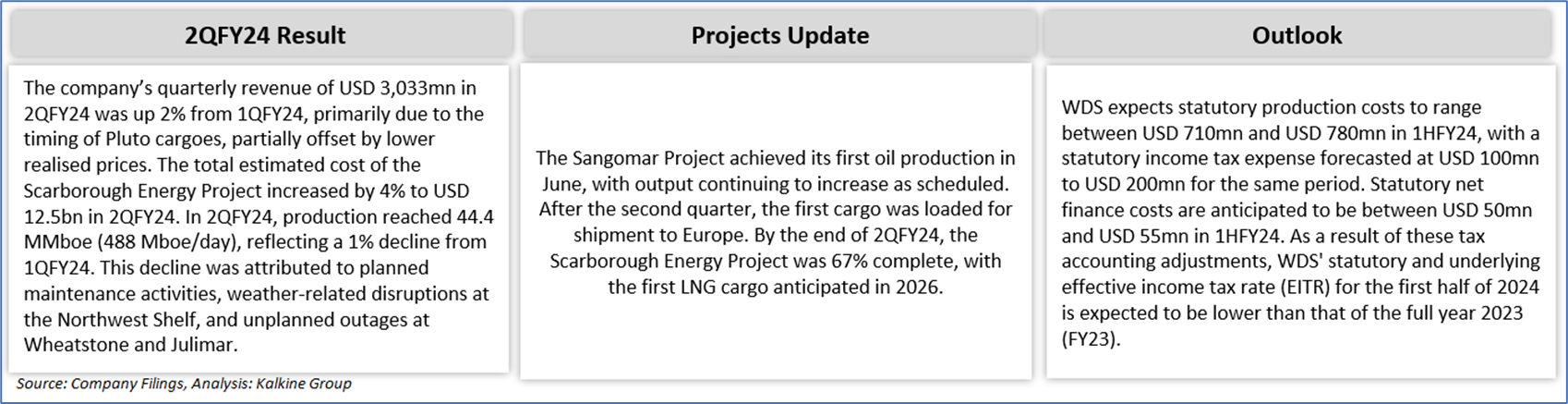 2QFY24 Result

The company's quarterly revenue of USD 3,033mn in 2QFY24 was up 2% from 1QFY24, primarily due to the timing of Pluto cargoes, partially offset by lower realised prices. The total estimated cost of the Scarborough Energy Project increased by 4% to USD 12.5bn in 2QFY24. In 2QFY24, production reached 44.4 MMboe (488 Mboe/day), reflecting a 1% decline from 1QFY24. This decline was attributed to planned maintenance activities, weather-related disruptions at the Northwest Shelf, and unplanned outages at Wheatstone and Julimar.

Projects Update

The Sangomar Project achieved its first oil production in June, with output continuing to increase as scheduled. After the second quarter, the first cargo was loaded for shipment to Europe. By the end of 2QFY24, the Scarborough Energy Project was 67% complete, with the first LNG cargo anticipated in 2026.

Outlook

WDS expects statutory production costs to range between USD 710mn and USD 780mn in 1HFY24, with a statutory income tax expense forecasted at USD 100mn to USD 200mn for the same period. Statutory net finance costs are anticipated to be between USD 50mn and USD 55mn in 1HFY24. As a result of these tax accounting adjustments, WDS' statutory and underlying effective income tax rate (EITR) for the first half of 2024 is expected to be lower than that of the full year 2023 (FY23).

Source: Company Filings, Analysis: Kalkine Group